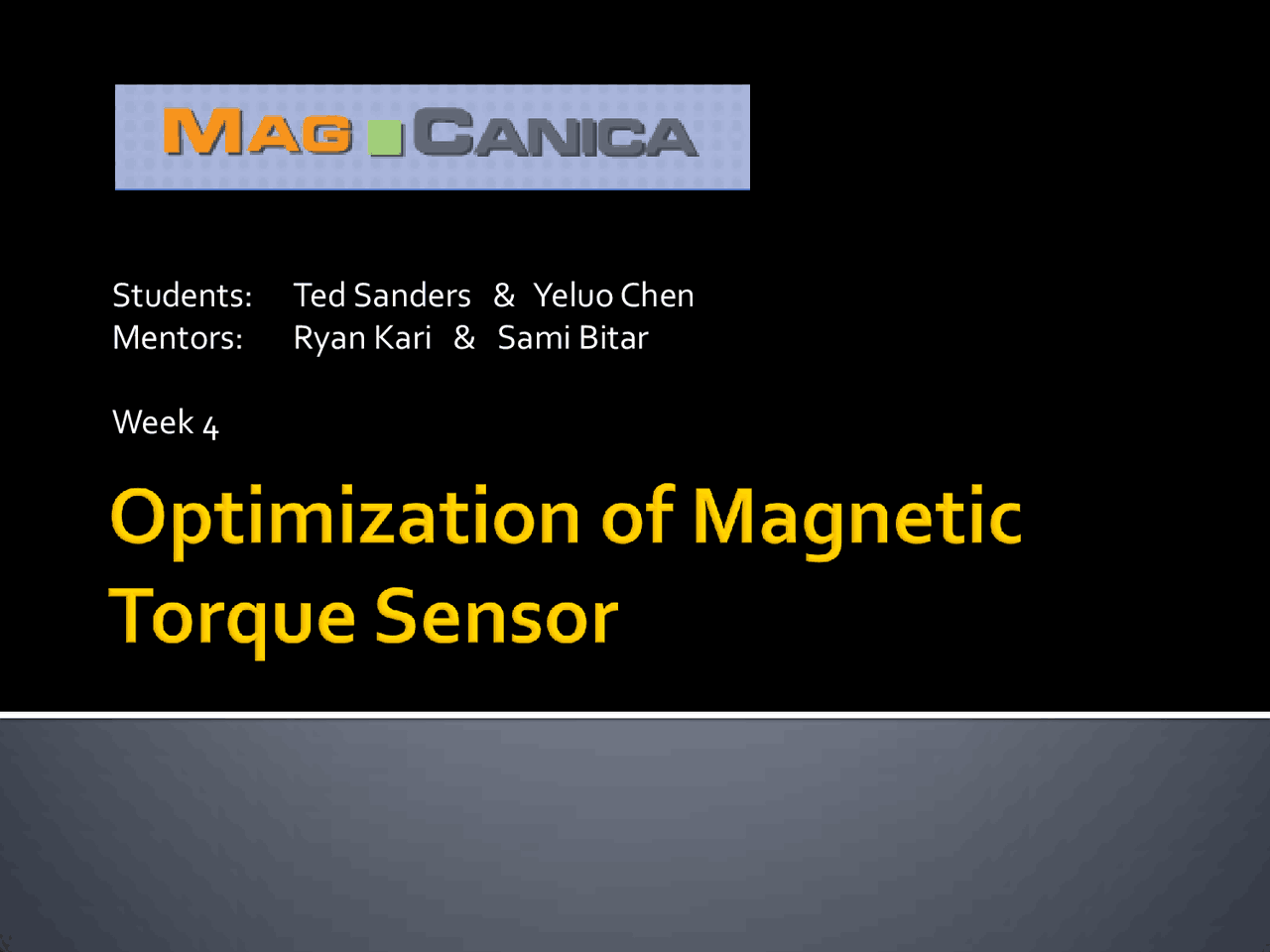 MAG CANICA

Students: Ted Sanders & Yeluo Chen
Mentors: Ryan Kari & Sami Bitar

Week 4

Optimization of Magnetic Torque Sensor